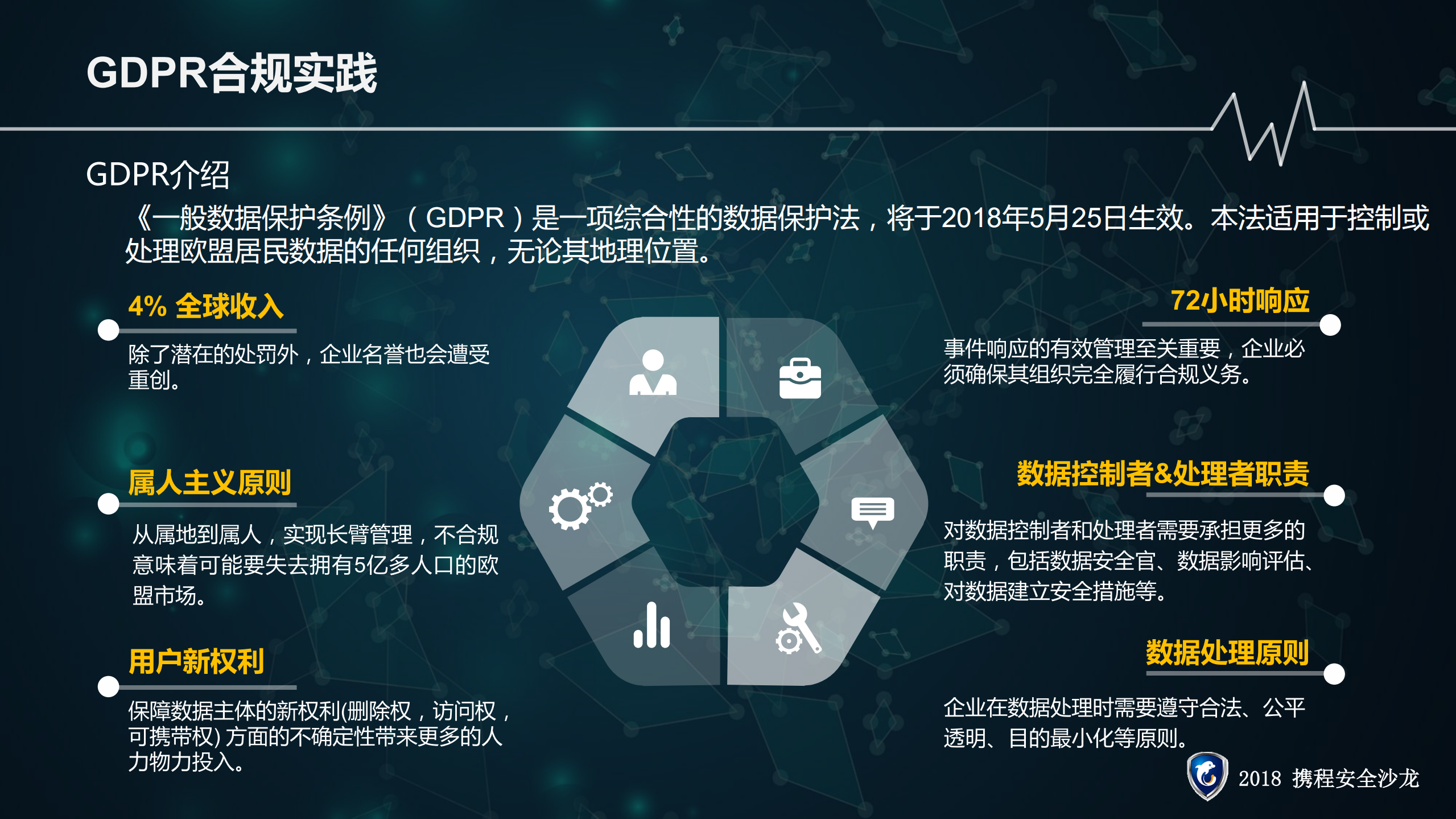 GDPR合规实践

GDPR介绍

《一般数据保护条例》（GDPR）是一项综合性的数据保护法，将于2018年5月25日生效。本法适用于控制或处理欧盟居民数据的任何组织，无论其地理位置。

4% 全球收入

除了潜在的处罚外，企业名誉也会遭受重创。

属人主义原则

从属地到属人，实现长臂管理，不合规意味着可能要失去拥有5亿多人口的欧盟市场。

用户新权利

保障数据主体的新权利(删除权，访问权，可携带权) 方面的不确定性带来更多的人力物力投入。

72小时响应

事件响应的有效管理至关重要，企业必须确保其组织完全履行合规义务。

数据控制者&处理者职责

对数据控制者和处理者需要承担更多的职责，包括数据安全官、数据影响评估、对数据建立安全措施等。

数据处理原则

企业在数据处理时需要遵守合法、公平透明、目的最小化等原则。

2018 携程安全沙龙